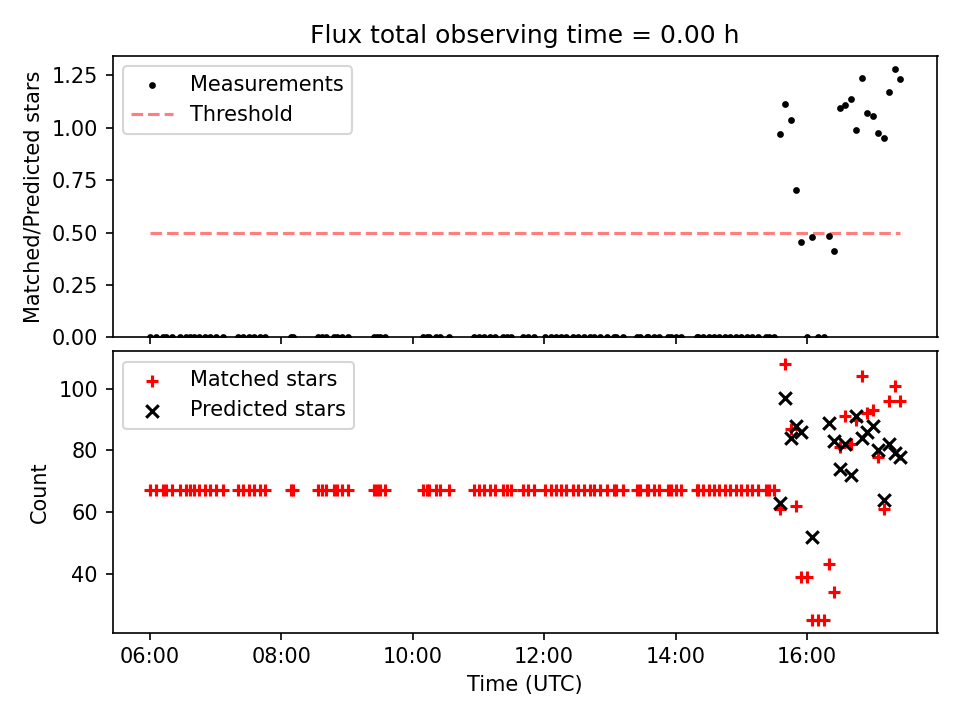 Flux total observing time = 0.00 h

Matched/Predicted stars

1.25
1.00
0.75
0.50
0.25
0.00

Measurements
Threshold

Count

100
80
60
40

Matched stars
Predicted stars

06:00
08:00
10:00
12:00
14:00
16:00

Time (UTC)